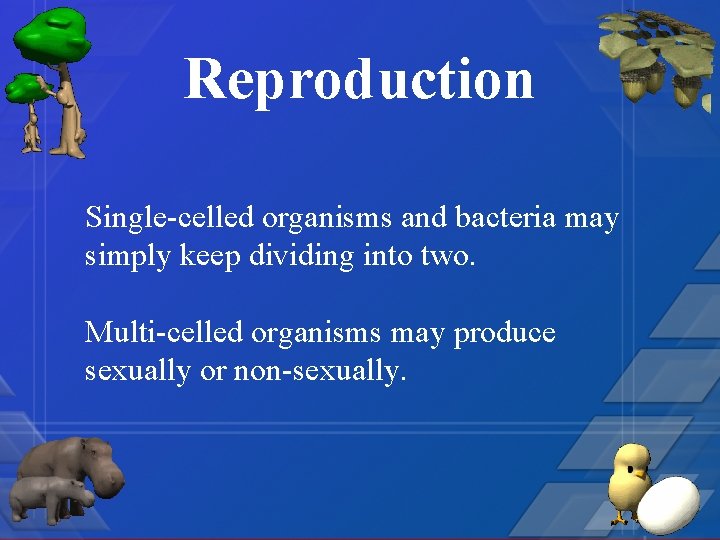 Reproduction

Single-celled organisms and bacteria may simply keep dividing into two.

Multi-celled organisms may produce sexually or non-sexually.